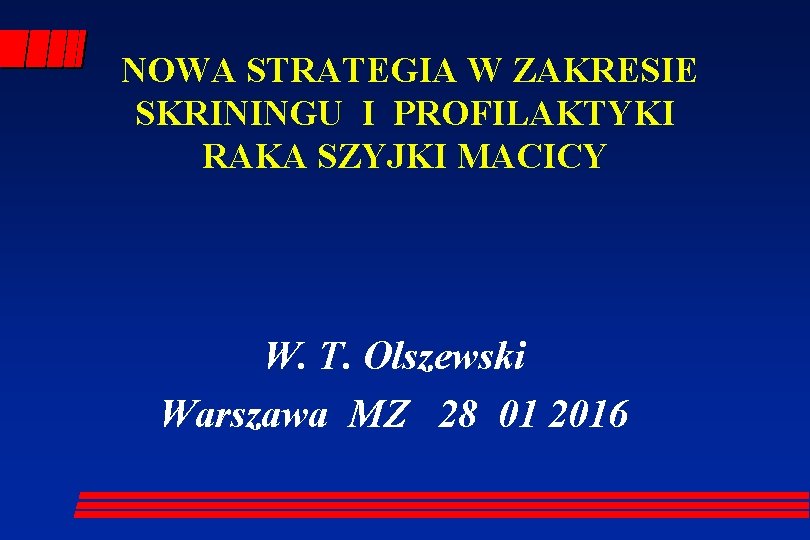 NOWA STRATEGIA W ZAKRESIE SKRININGU I PROFILAKTYKI RAKA SZYJKI MACICY

W. T. Olszewski
Warszawa MZ 28 01 2016